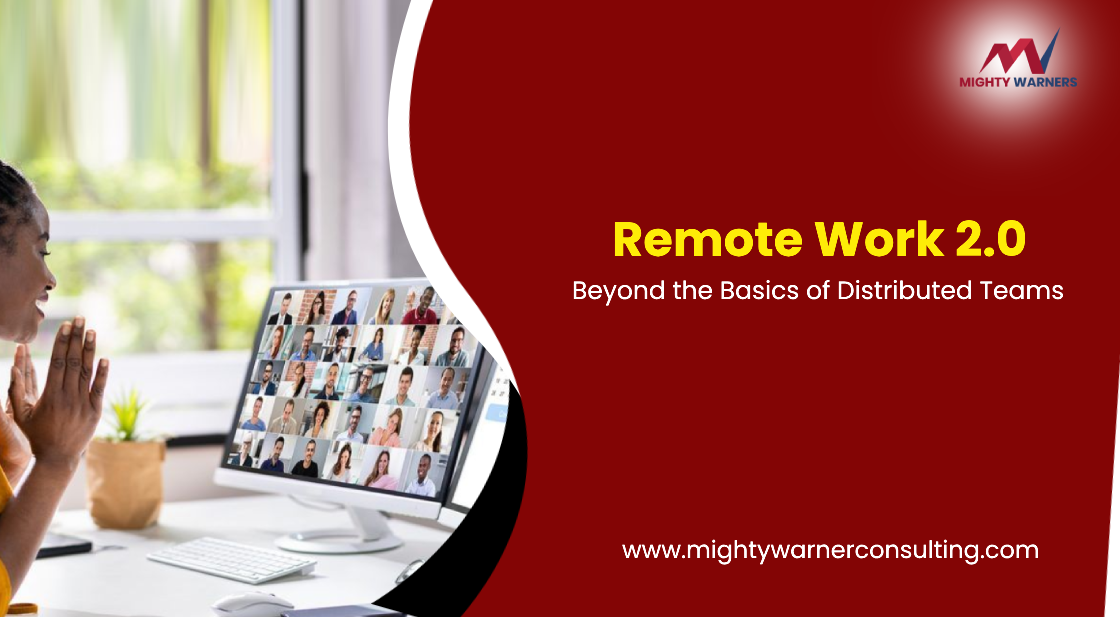 MIGHTY WARNERS

Remote Work 2.0

Beyond the Basics of Distributed Teams

www.mightywarnerconsulting.com